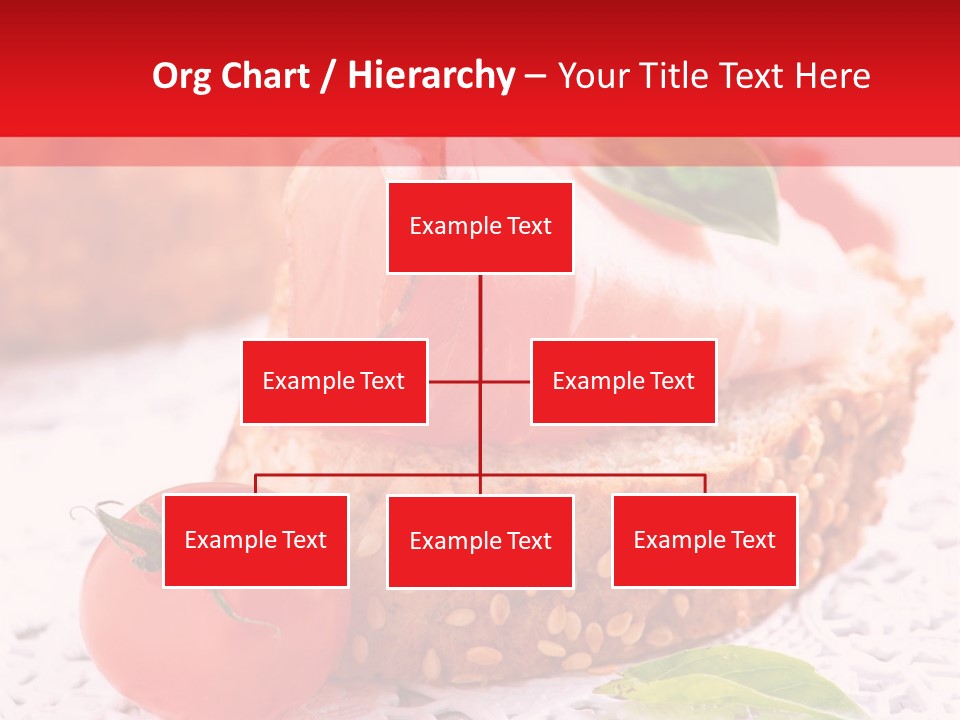 Org Chart / Hierarchy – Your Title Text Here

Example Text

Example Text

Example Text

Example Text

Example Text

Example Text